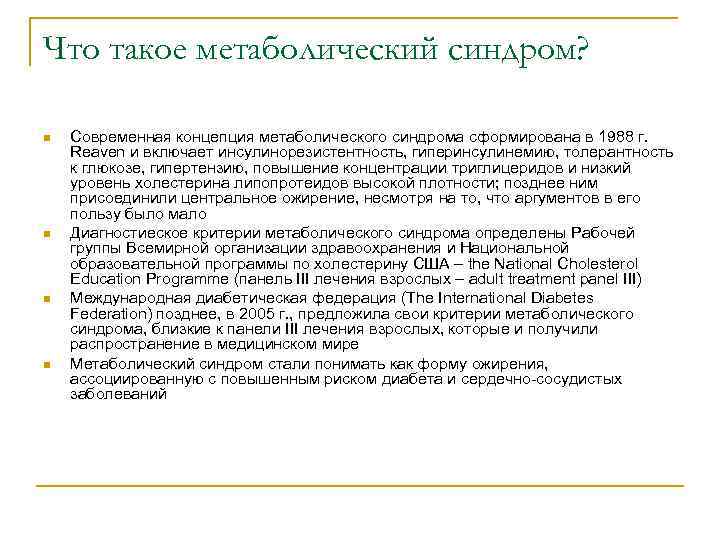 Что такое метаболический синдром?

Современная концепция метаболического синдрома сформирована в 1988 г. Reaven и включает инсулинорезистентность, гиперинсулинемию, толерантность к глюкозе, гипертензию, повышение концентрации триглицеридов и низкий уровень холестерина липопротеидов высокой плотности; позднее ним присоединили центральное ожирение, несмотря на то, что аргументов в его пользу было мало

Диагностиеское критерии метаболического синдрома определены Рабочей группы Всемирной организации здравоохранения и Национальной образовательной программы по холестерину США – the National Cholesterol Education Programme (панель III лечения взрослых – adult treatment panel III)

Международная диабетическая федерация (The International Diabetes Federation) позднее, в 2005 г., предложила свои критерии метаболического синдрома, близкие к панели III лечения взрослых, которые и получили распространение в медицинском мире

Метаболический синдром стали понимать как форму ожирения, ассоциированную с повышенным риском диабета и сердечно-сосудистых заболеваний